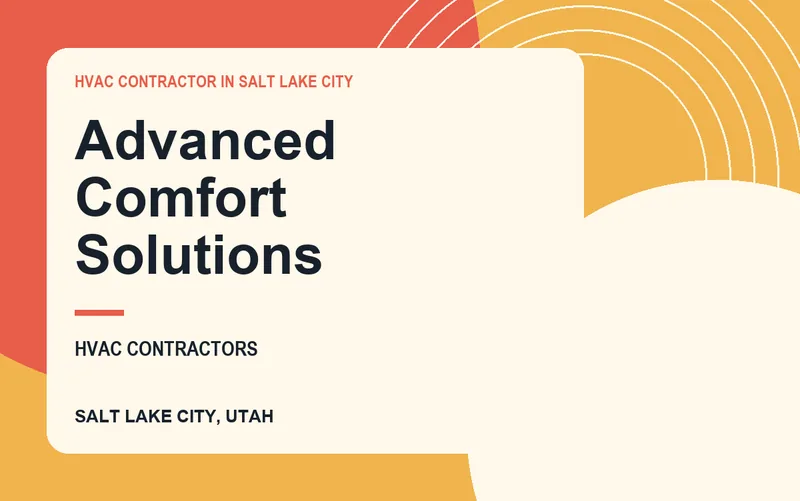 HVAC CONTRACTOR IN SALT LAKE CITY

Advanced Comfort Solutions

HVAC CONTRACTORS

SALT LAKE CITY, UTAH